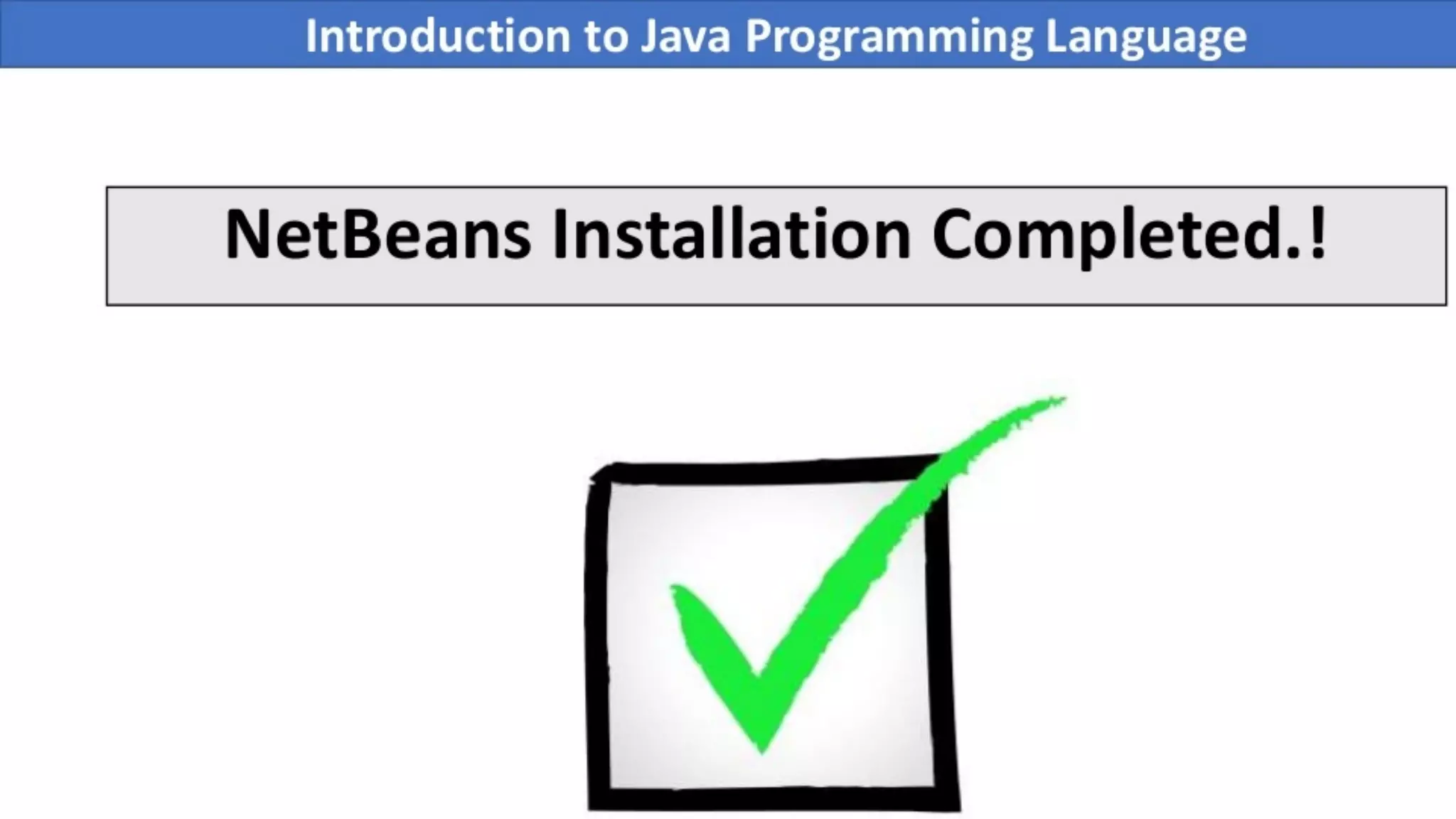 Introduction to Java Programming Language

NetBeans Installation Completed.!